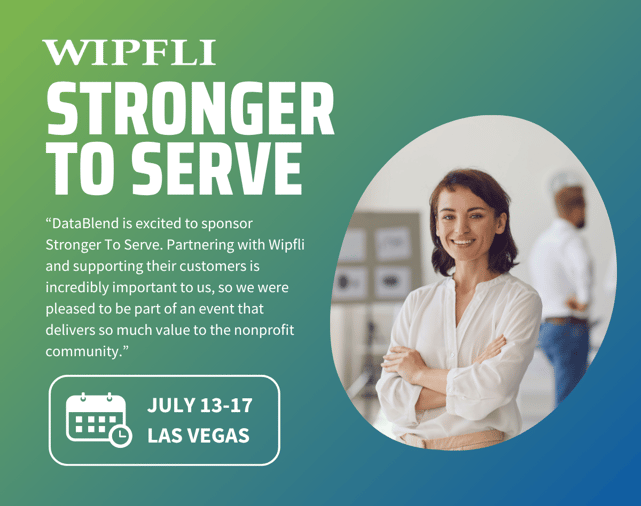 WIPFLI

STRONGER TO SERVE

“DataBlend is excited to sponsor Stronger To Serve. Partnering with Wipfli and supporting their customers is incredibly important to us, so we were pleased to be part of an event that delivers so much value to the nonprofit community.”

JULY 13-17
LAS VEGAS